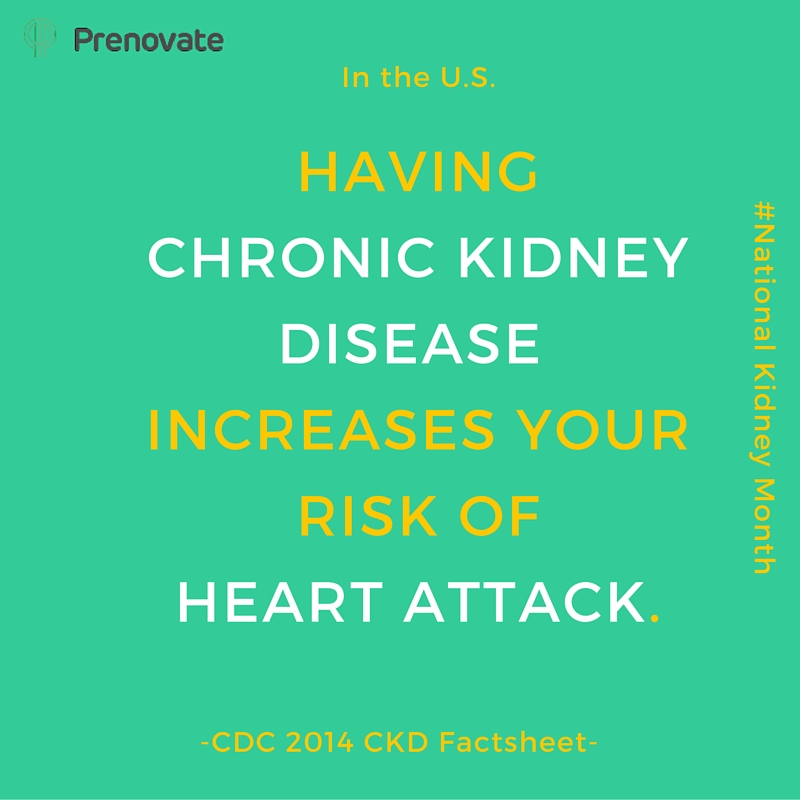 Prenovate

In the U.S.

HAVING CHRONIC KIDNEY DISEASE INCREASES YOUR RISK OF HEART ATTACK.

#National Kidney Month

-CDC 2014 CKD Factsheet-